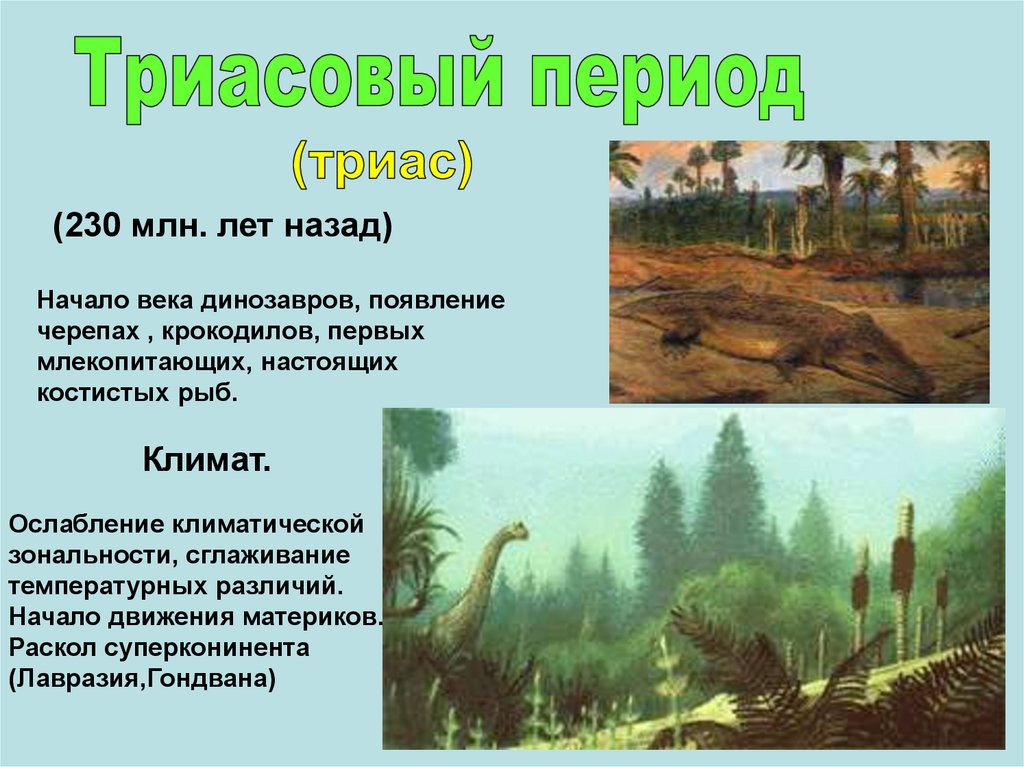 Триасовый период

(триас)

(230 млн. лет назад)

Начало века динозавров, появление черепах , крокодилов, первых млекопитающих, настоящих костистых рыб.

Климат.

Ослабление климатической зональности, сглаживание температурных различий. Начало движения материков. Раскол суперконинента (Лавразия,Гондвана)